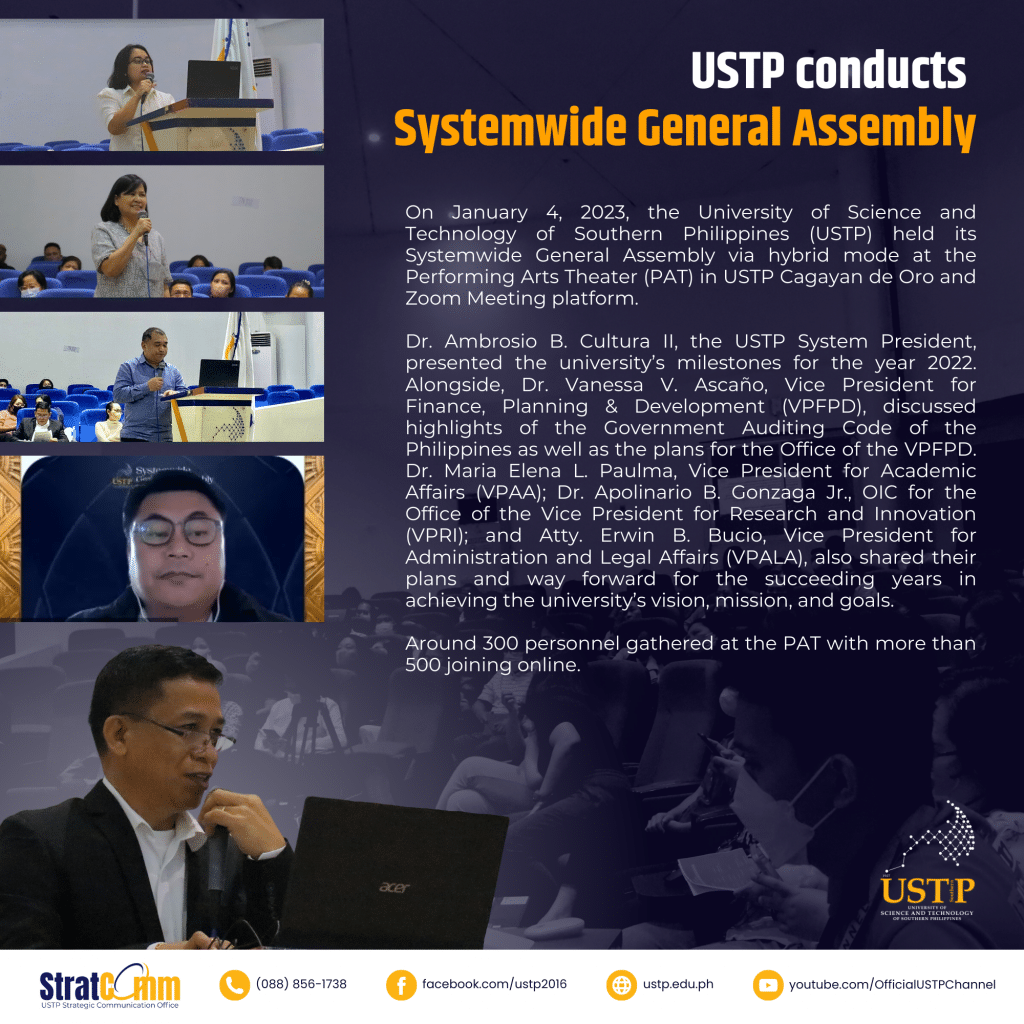 USTP conducts
Systemwide General Assembly

On January 4, 2023, the University of Science and Technology of Southern Philippines (USTP) held its Systemwide General Assembly via hybrid mode at the Performing Arts Theater (PAT) in USTP Cagayan de Oro and Zoom Meeting platform.

Dr. Ambrosio B. Cultura II, the USTP System President, presented the university's milestones for the year 2022. Alongside, Dr. Vanessa V. Ascaño, Vice President for Finance, Planning & Development (VPFPD), discussed highlights of the Government Auditing Code of the Philippines as well as the plans for the Office of the VPFPD. Dr. Maria Elena L. Paulma, Vice President for Academic Affairs (VPAA); Dr. Apolinario B. Gonzaga Jr., OIC for the Office of the Vice President for Research and Innovation (VPRI); and Atty. Erwin B. Bucio, Vice President for Administration and Legal Affairs (VPALA), also shared their plans and way forward for the succeeding years in achieving the university's vision, mission, and goals.

Around 300 personnel gathered at the PAT with more than 500 joining online.

acer

USTP
UNIVERSITY OF SCIENCE AND TECHNOLOGY OF SOUTHERN PHILIPPINES

StratComm
USTP Strategic Communication Office

(088) 856-1738

facebook.com/ustp2016

ustp.edu.ph

youtube.com/OfficialUSTPChannel